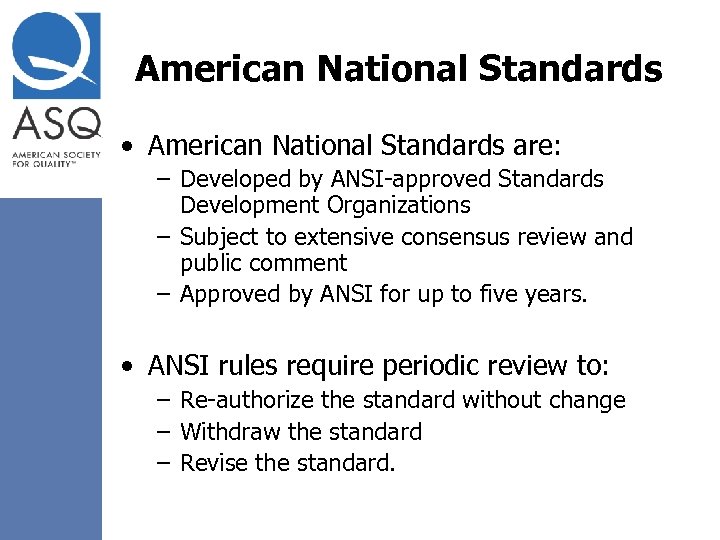 ASQ
AMERICAN SOCIETY FOR QUALITY™

American National Standards

• American National Standards are:
– Developed by ANSI-approved Standards Development Organizations
– Subject to extensive consensus review and public comment
– Approved by ANSI for up to five years.

• ANSI rules require periodic review to:
– Re-authorize the standard without change
– Withdraw the standard
– Revise the standard.